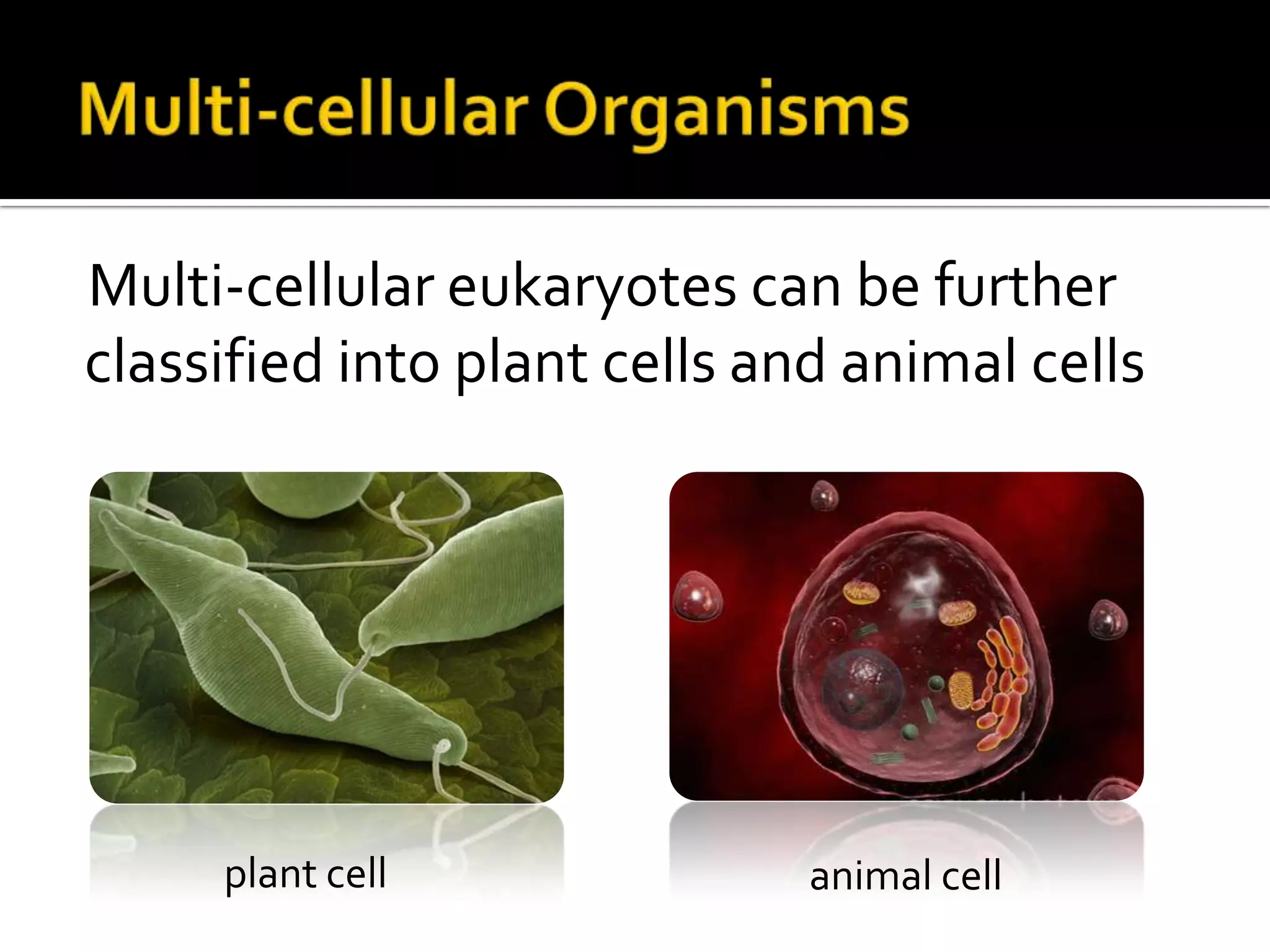 Multi-cellular Organisms

Multi-cellular eukaryotes can be further classified into plant cells and animal cells

plant cell

animal cell